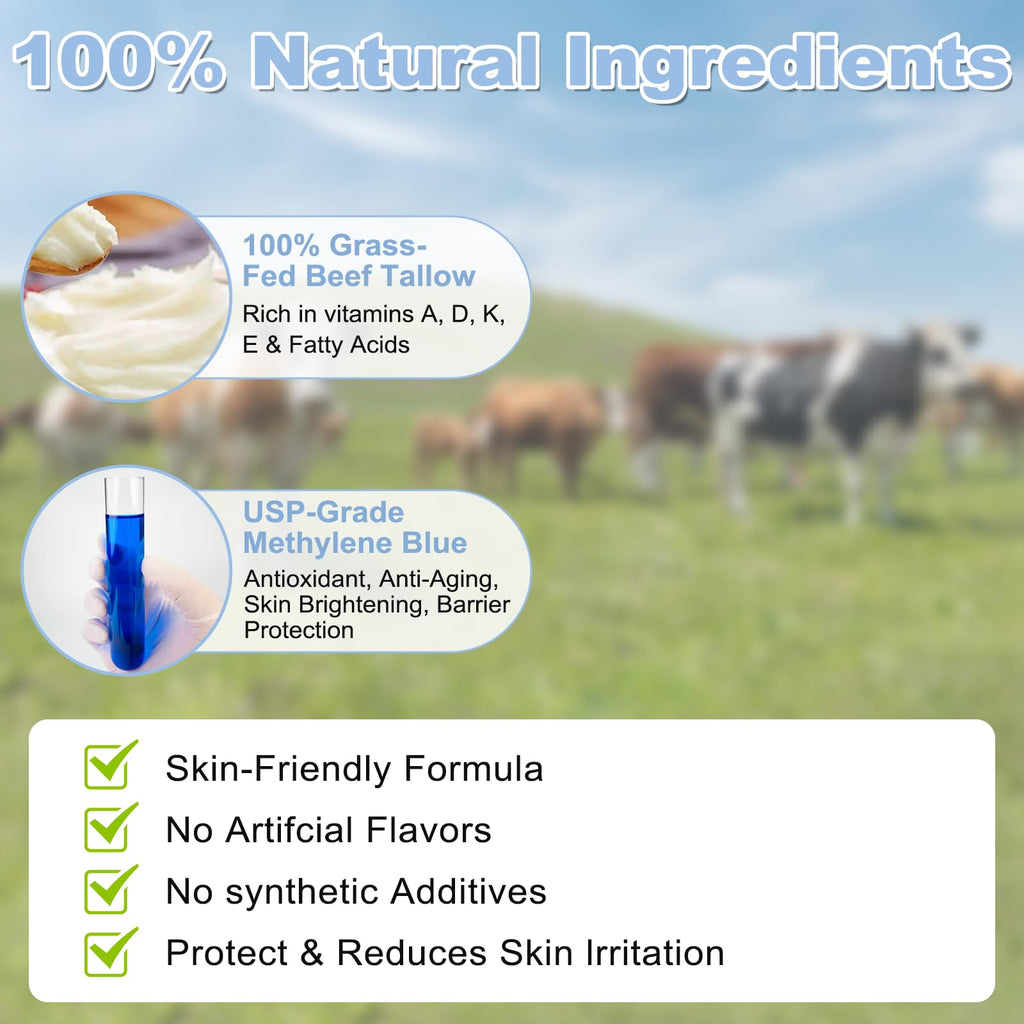 100% Natural Ingredients

100% Grass-Fed Beef Tallow

Rich in vitamins A, D, K, E & Fatty Acids

USP-Grade Methylene Blue

Antioxidant, Anti-Aging, Skin Brightening, Barrier Protection

Skin-Friendly Formula

No Artifcial Flavors

No synthetic Additives

Protect & Reduces Skin Irritation